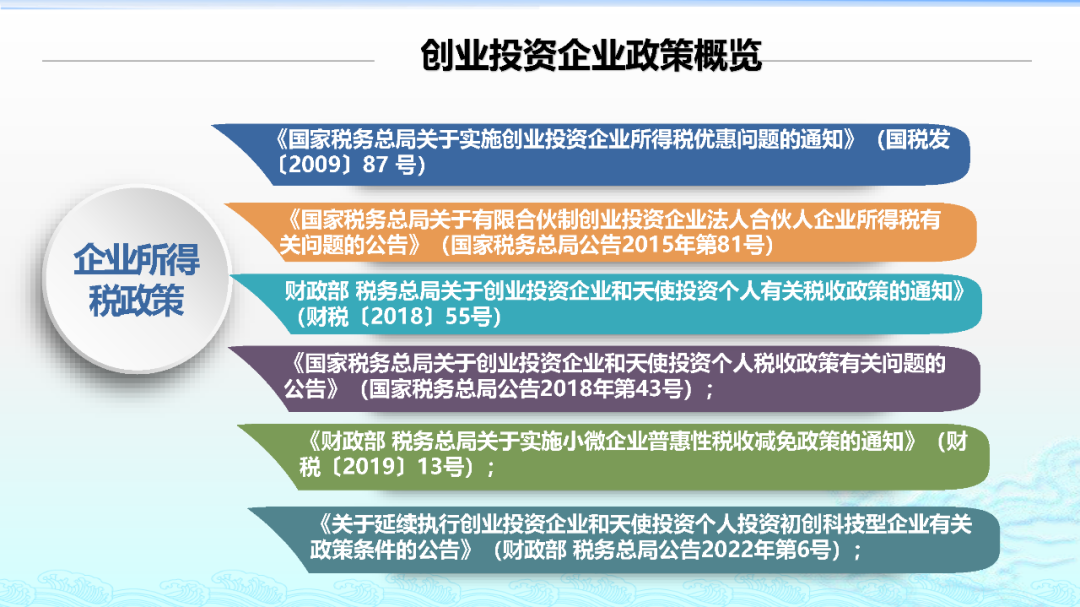 创业投资企业政策概览

企业所得税政策

《国家税务总局关于实施创业投资企业所得税优惠问题的通知》（国税发〔2009〕87 号）

《国家税务总局关于有限合伙制创业投资企业法人合伙人企业所得税有关问题的公告》（国家税务总局公告2015年第81号）

财政部 税务总局关于创业投资企业和天使投资个人有关税收政策的通知》（财税〔2018〕55号）

《国家税务总局关于创业投资企业和天使投资个人税收政策有关问题的公告》（国家税务总局公告2018年第43号）；

《财政部 税务总局关于实施小微企业普惠性税收减免政策的通知》（财税〔2019〕13号）；

《关于延续执行创业投资企业和天使投资个人投资初创科技型企业有关政策条件的公告》（财政部 税务总局公告2022年第6号）；